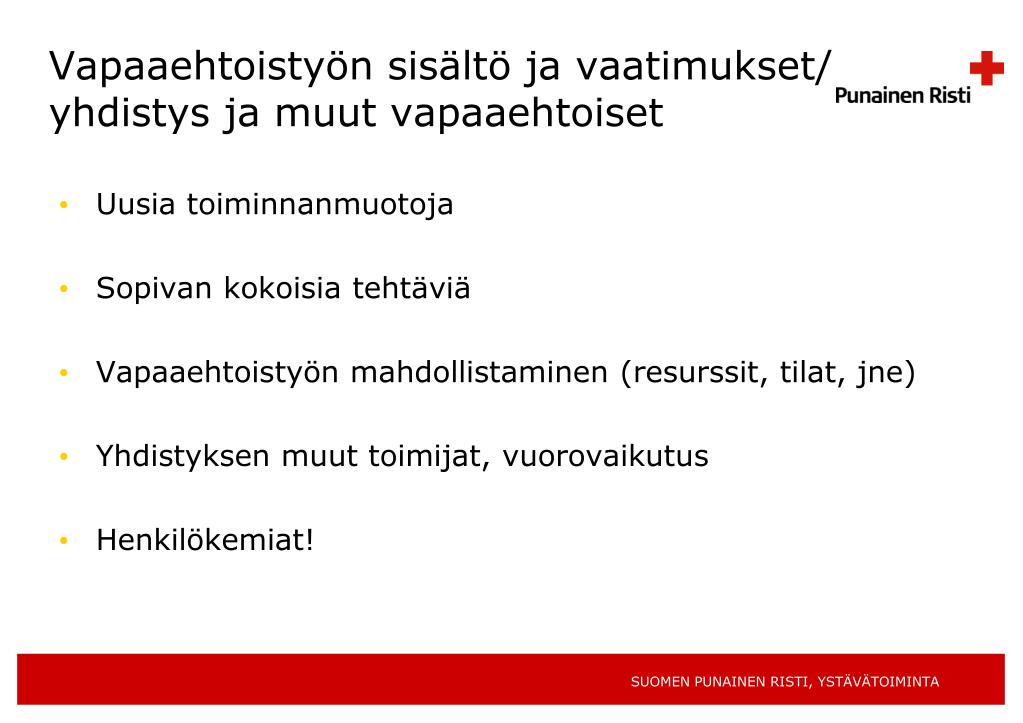 Vapaaehtoistyön sisältö ja vaatimukset/ yhdistys ja muut vapaaehtoiset

Punainen Risti

• Uusia toiminnanmuotoja

• Sopivan kokoisia tehtäviä

• Vapaaehtoistyön mahdollistaminen (resurssit, tilat, jne)

• Yhdistyksen muut toimijat, vuorovaikutus

• Henkilökemiat!

SUOMEN PUNAINEN RISTI, YSTÄVÄTOIMINTA